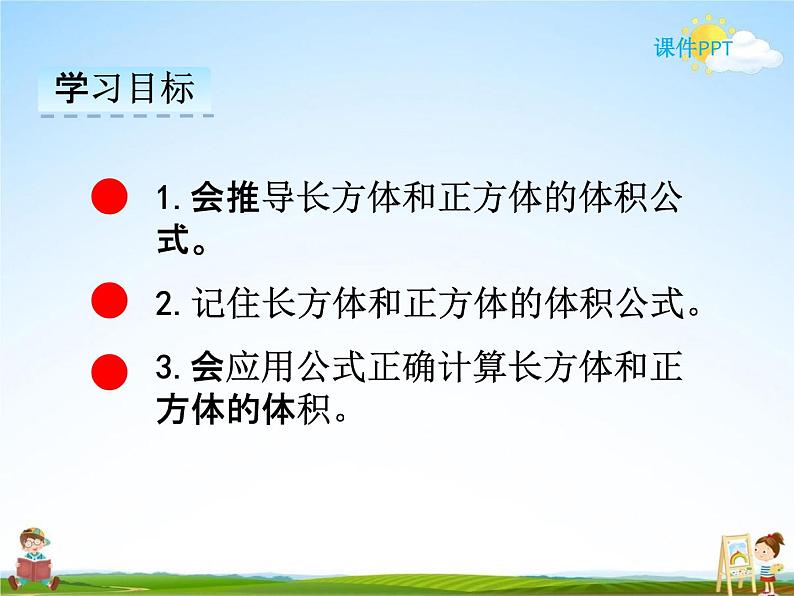 课件PPT

学习目标

1. 会推导长方体和正方体的体积公式。

2. 记住长方体和正方体的体积公式。

3. 会应用公式正确计算长方体和正方体的体积。